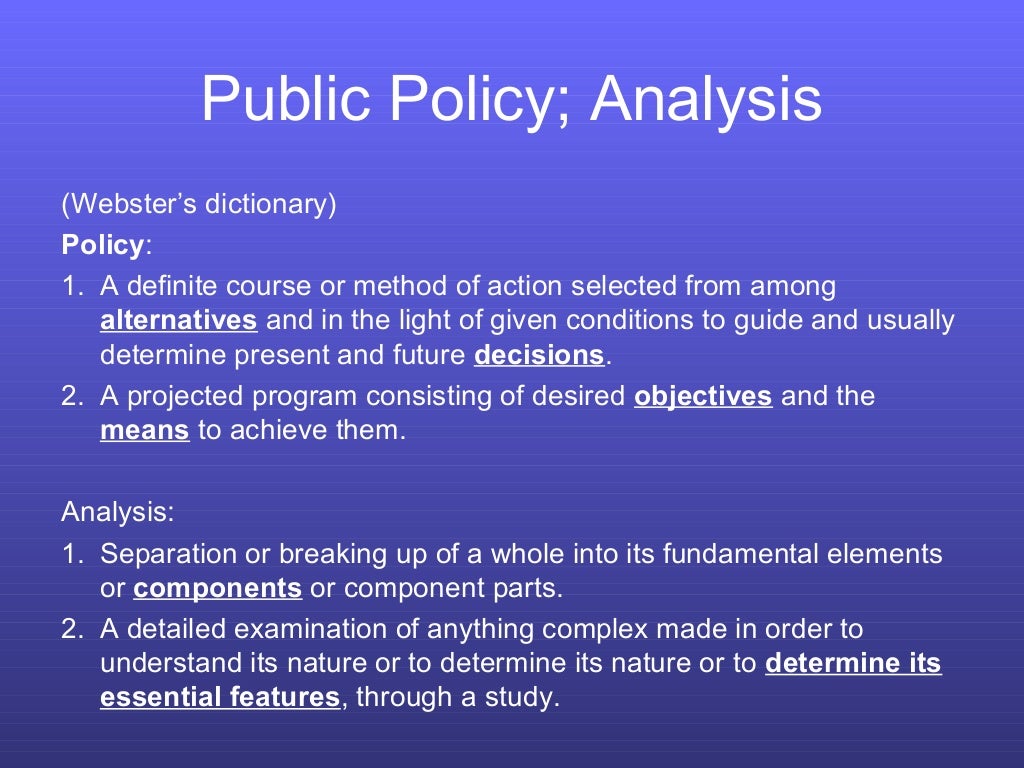 Public Policy; Analysis

(Webster's dictionary)

Policy:

1. A definite course or method of action selected from among alternatives and in the light of given conditions to guide and usually determine present and future decisions.
2. A projected program consisting of desired objectives and the means to achieve them.

Analysis:

1. Separation or breaking up of a whole into its fundamental elements or components or component parts.
2. A detailed examination of anything complex made in order to understand its nature or to determine its nature or to determine its essential features, through a study.